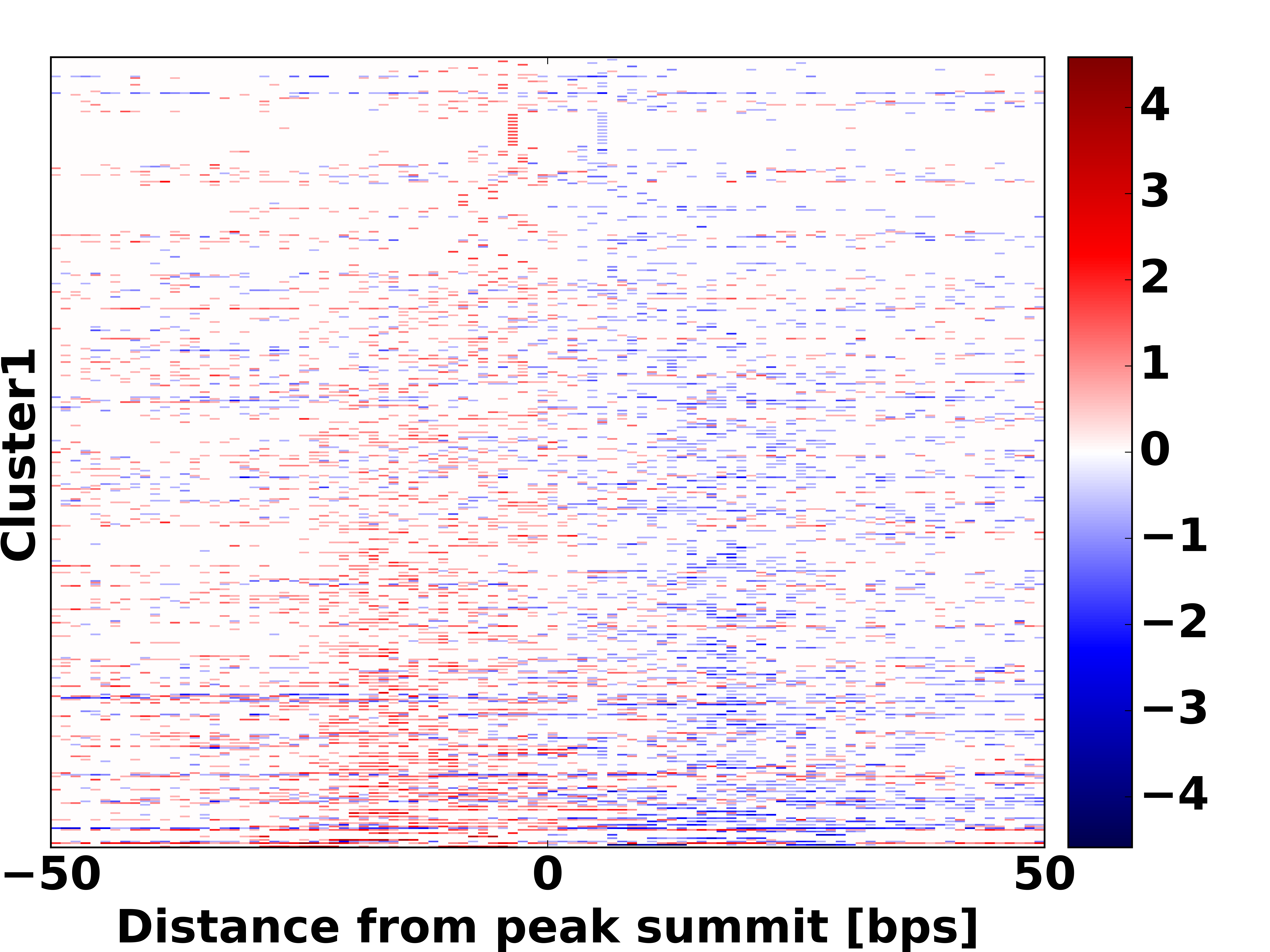 Cluster1

4
3
2
1
0
−1
−2
−3
−4

−50
0
50

Distance from peak summit [bps]